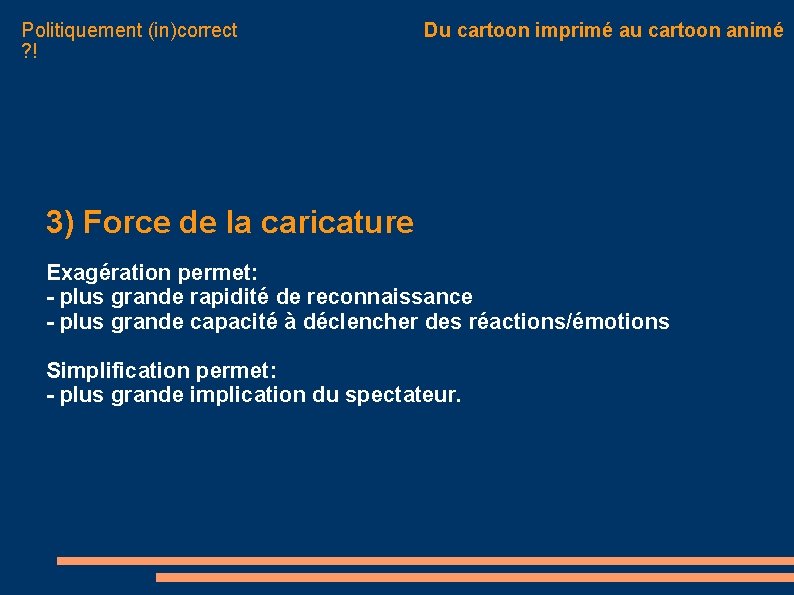 Politiquement (in)correct ?!

Du cartoon imprimé au cartoon animé

3) Force de la caricature

Exagération permet:
- plus grande rapidité de reconnaissance
- plus grande capacité à déclencher des réactions/émotions

Simplification permet:
- plus grande implication du spectateur.